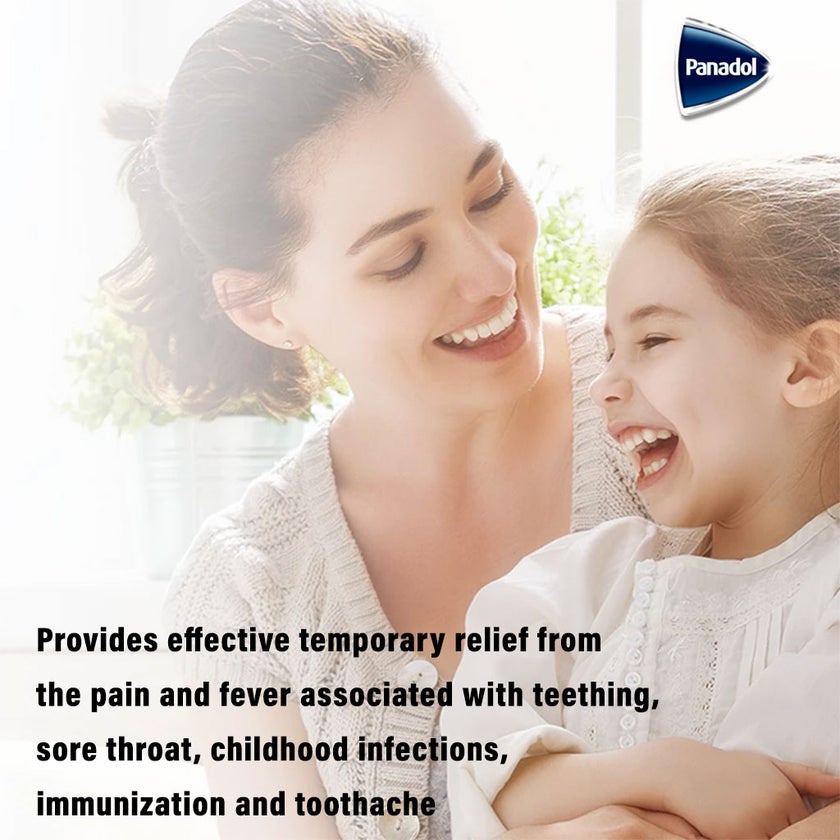 Panadol

Provides effective temporary relief from the pain and fever associated with teething, sore throat, childhood infections, immunization and toothache